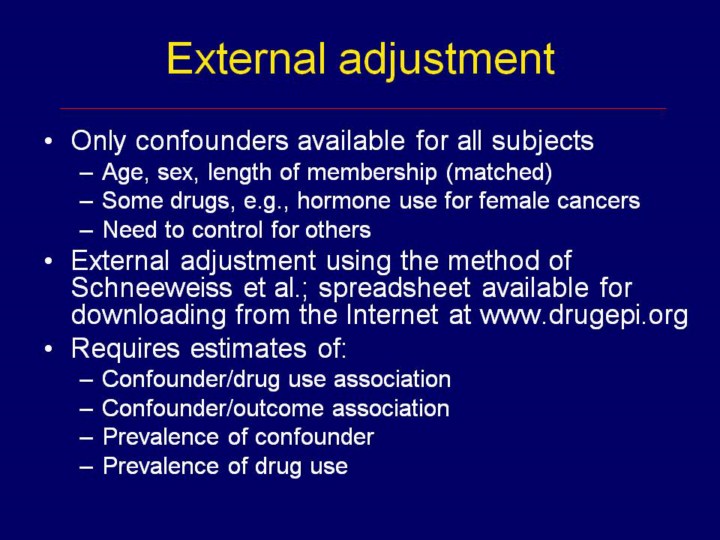 External adjustment

• Only confounders available for all subjects
  – Age, sex, length of membership (matched)
  – Some drugs, e.g., hormone use for female cancers
  – Need to control for others
• External adjustment using the method of Schneeweiss et al.; spreadsheet available for downloading from the Internet at www.drugepi.org
• Requires estimates of:
  – Confounder/drug use association
  – Confounder/outcome association
  – Prevalence of confounder
  – Prevalence of drug use